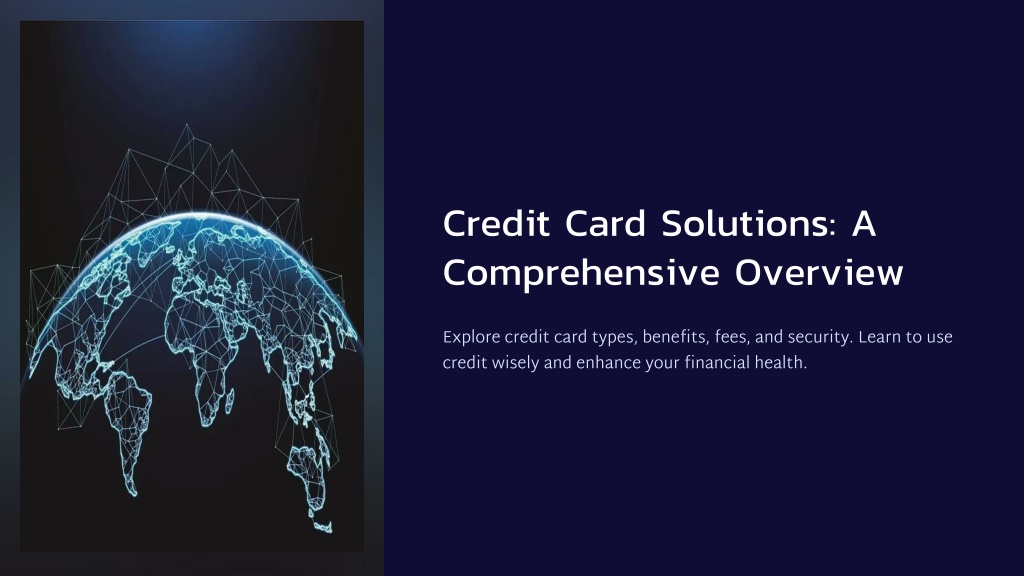 Credit Card Solutions: A Comprehensive Overview

Explore credit card types, benefits, fees, and security. Learn to use credit wisely and enhance your financial health.